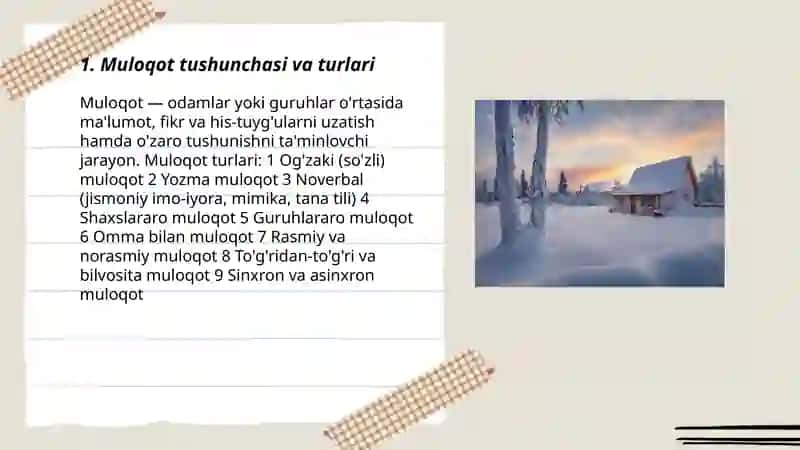 1. Muloqot tushunchasi va turlari

Muloqot — odamlar yoki guruhlar o'rtasida ma'lumot, fikr va his-tuyg'ularni uzatish hamda o'zaro tushunishni ta'minlovchi jarayon. Muloqot turlari: 1 Og'zaki (so'zli) muloqot 2 Yozma muloqot 3 Noverbal (jismoniy imo-iyora, mimika, tana tili) 4 Shaxslararo muloqot 5 Guruhlararo muloqot 6 Omma bilan muloqot 7 Rasmiy va norasmiy muloqot 8 To'g'ridan-to'g'ri va bilvosita muloqot 9 Sinxron va asinxron muloqot